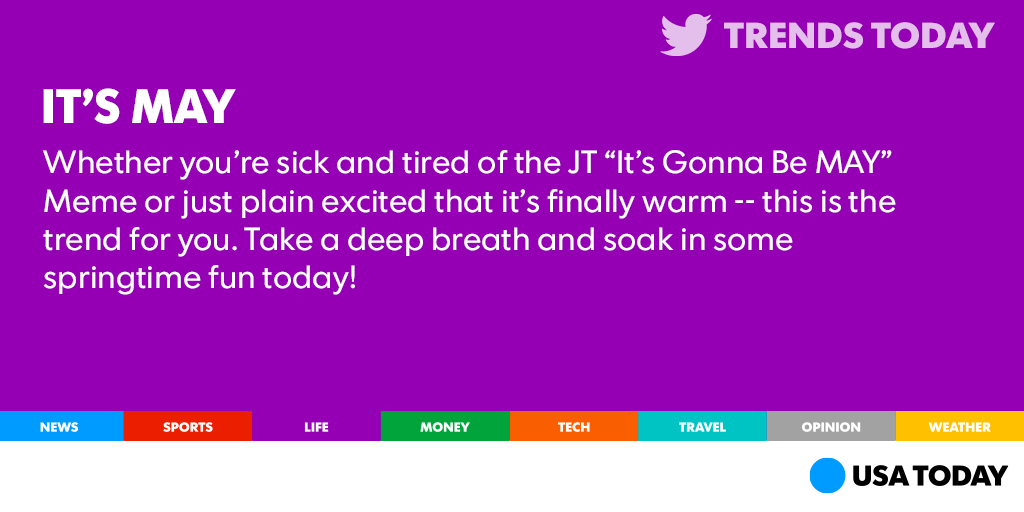 TRENDS TODAY

IT'S MAY

Whether you're sick and tired of the JT "It's Gonna Be MAY" Meme or just plain excited that it's finally warm -- this is the trend for you. Take a deep breath and soak in some springtime fun today!

NEWS SPORTS LIFE MONEY TECH TRAVEL OPINION WEATHER

USA TODAY